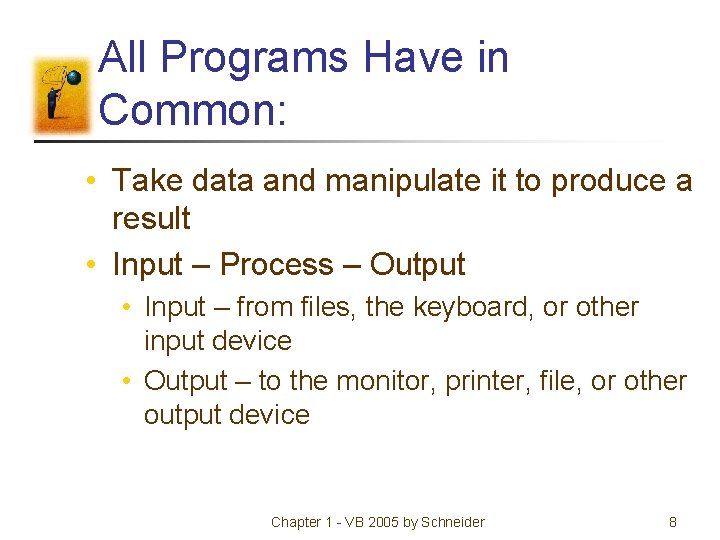 All Programs Have in Common:

• Take data and manipulate it to produce a result
• Input – Process – Output
  • Input – from files, the keyboard, or other input device
  • Output – to the monitor, printer, file, or other output device

Chapter 1 - VB 2005 by Schneider

8